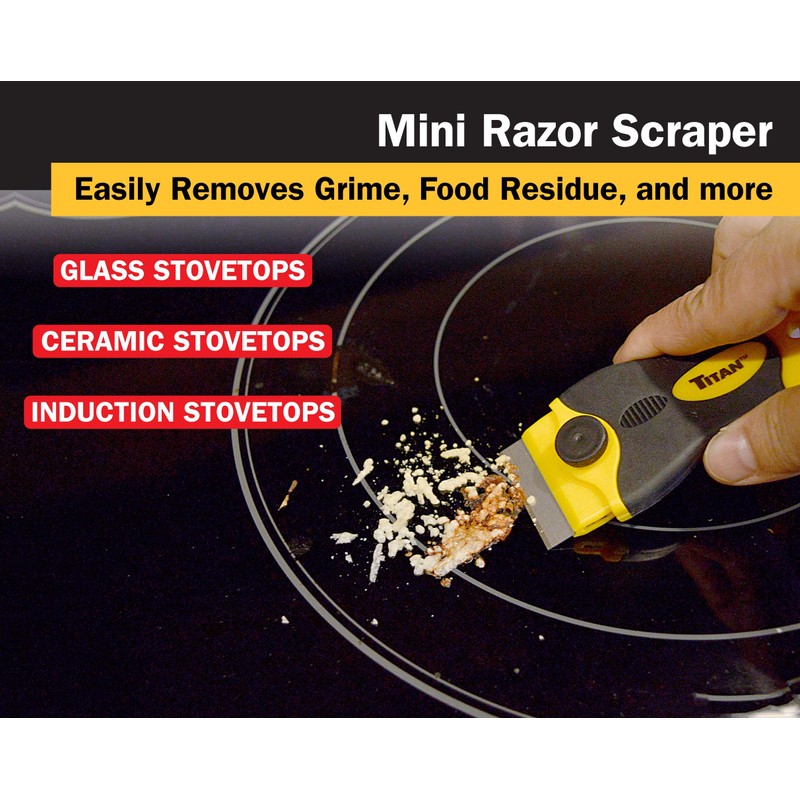 Mini Razor Scraper

Easily Removes Grime, Food Residue, and more

GLASS STOVETOPS

CERAMIC STOVETOPS

INDUCTION STOVETOPS

TITAN™